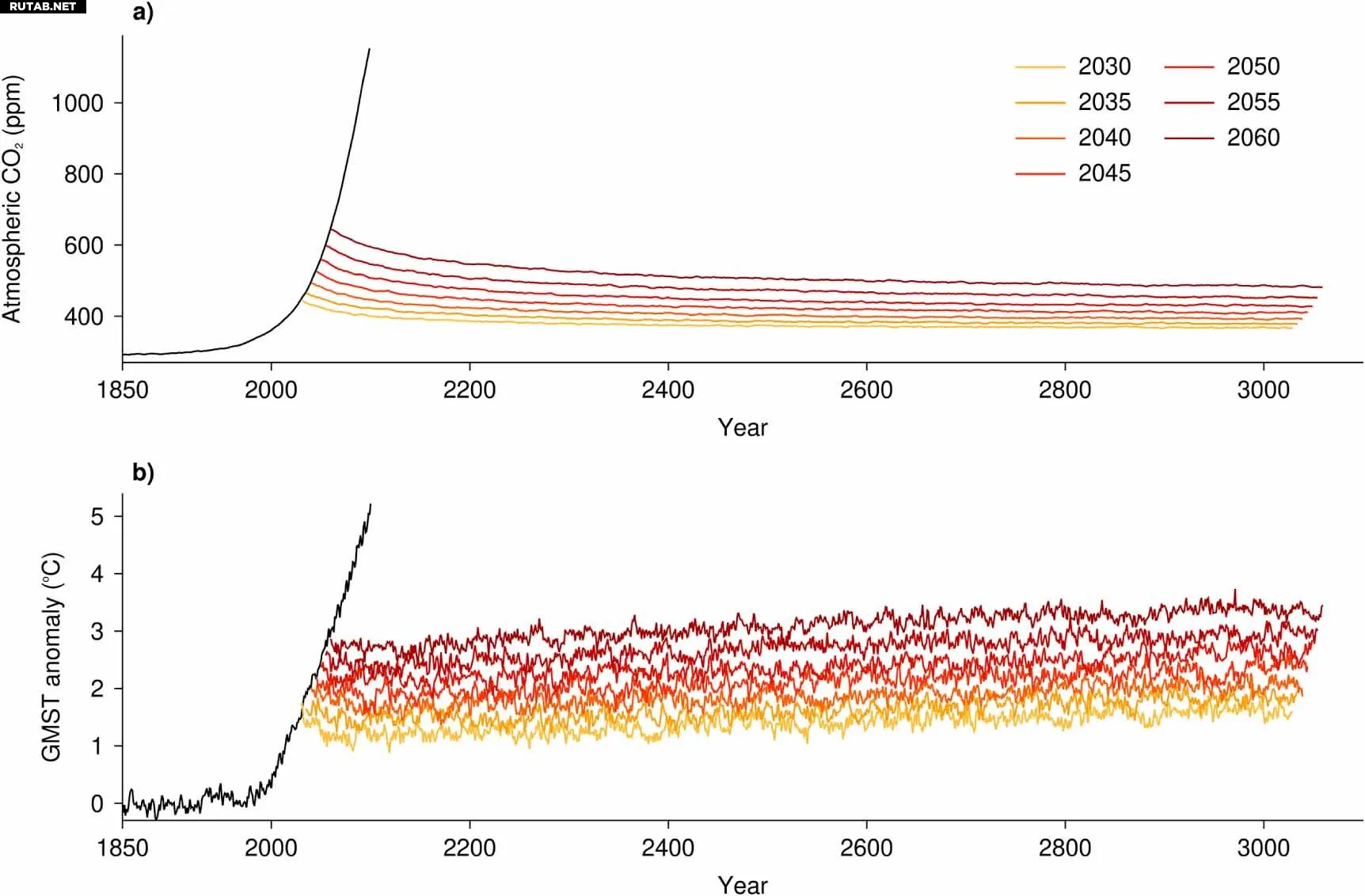 RUTAB.NET

a)

Atmospheric $CO_2$ (ppm)

1000
800
600
400

2030
2035
2040
2045
2050
2055
2060

1850 2000 2200 2400 2600 2800 3000

Year

b)

GMST anomaly (°C)

5
4
3
2
1
0

1850 2000 2200 2400 2600 2800 3000

Year